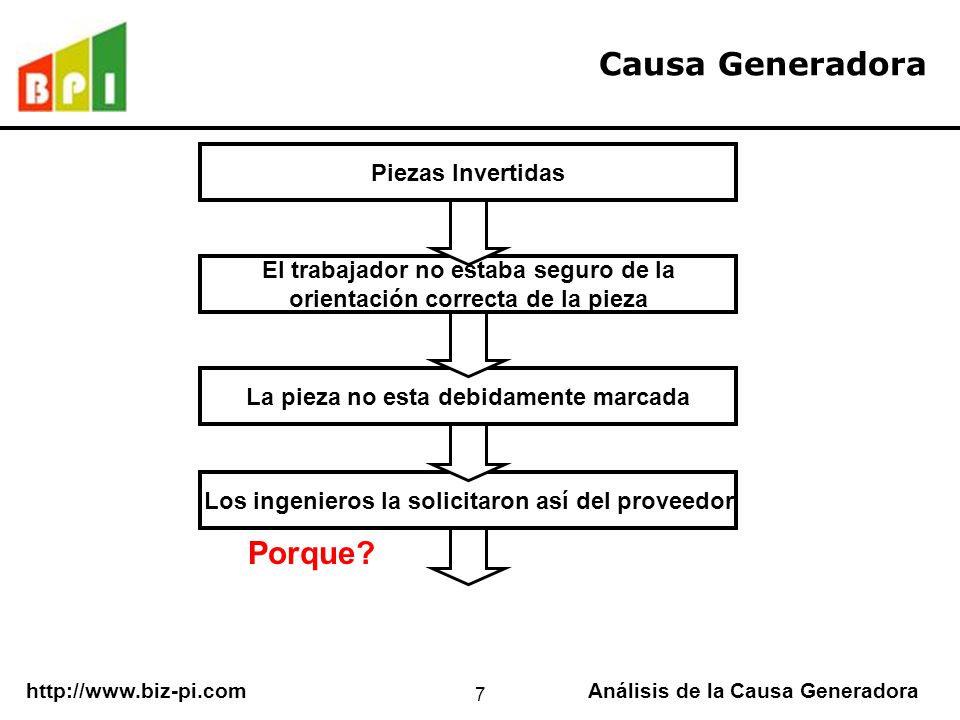 BPI

Causa Generadora

Piezas Invertidas

El trabajador no estaba seguro de la orientación correcta de la pieza

La pieza no esta debidamente marcada

Los ingenieros la solicitaron así del proveedor

Porque?

http://www.biz-pi.com

7

Análisis de la Causa Generadora